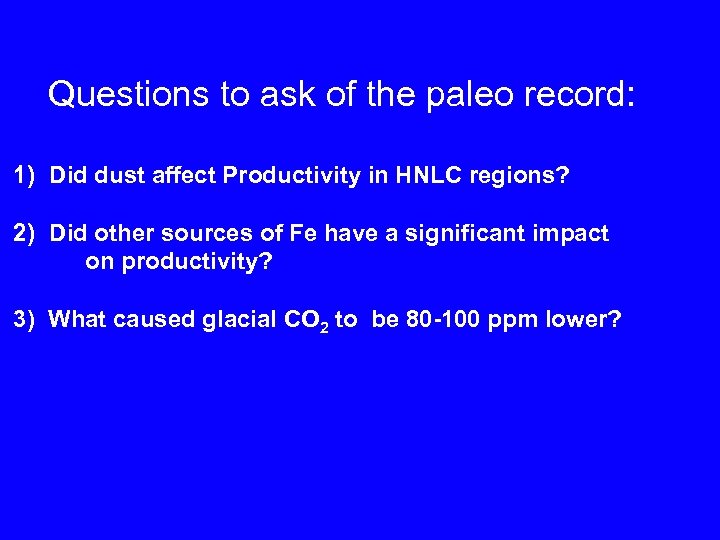 Questions to ask of the paleo record:

1) Did dust affect Productivity in HNLC regions?

2) Did other sources of Fe have a significant impact on productivity?

3) What caused glacial $CO_2$ to be 80-100 ppm lower?